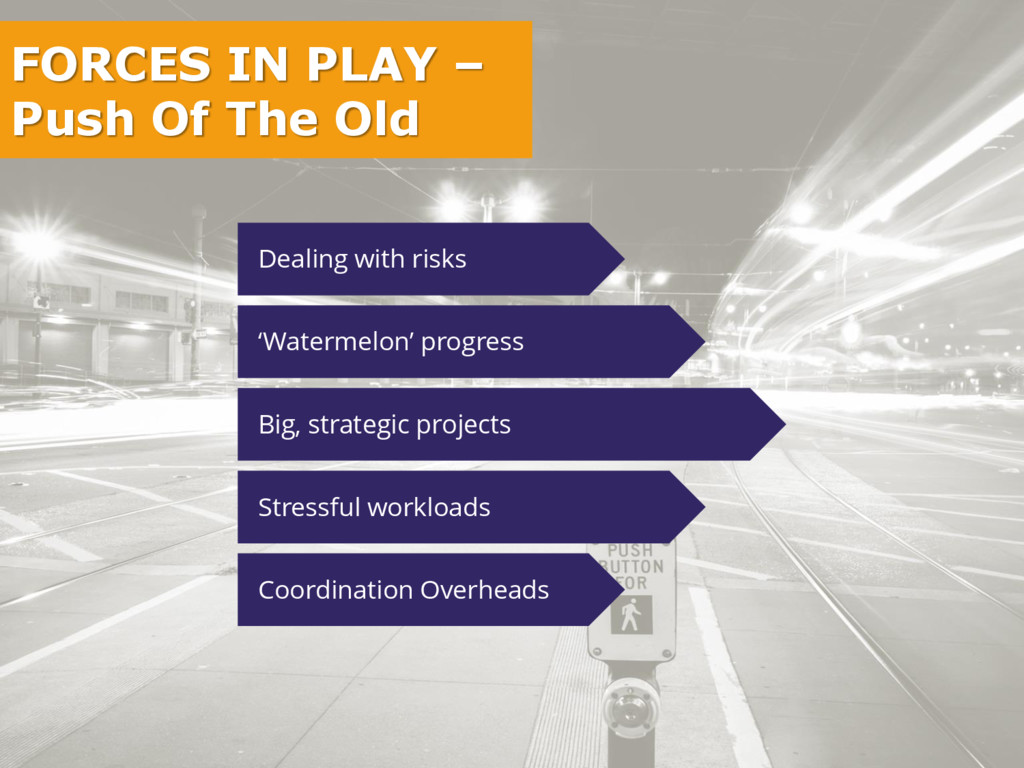 FORCES IN PLAY – Push Of The Old

Dealing with risks

‘Watermelon’ progress

Big, strategic projects

Stressful workloads

Coordination Overheads

PUSH BUTTON FOR